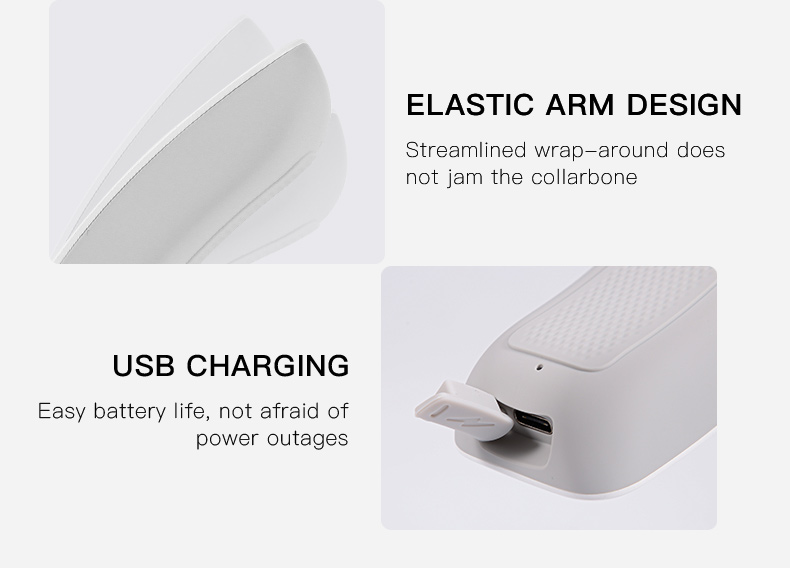 ELASTIC ARM DESIGN

Streamlined wrap–around does not jam the collarbone

USB CHARGING

Easy battery life, not afraid of power outages